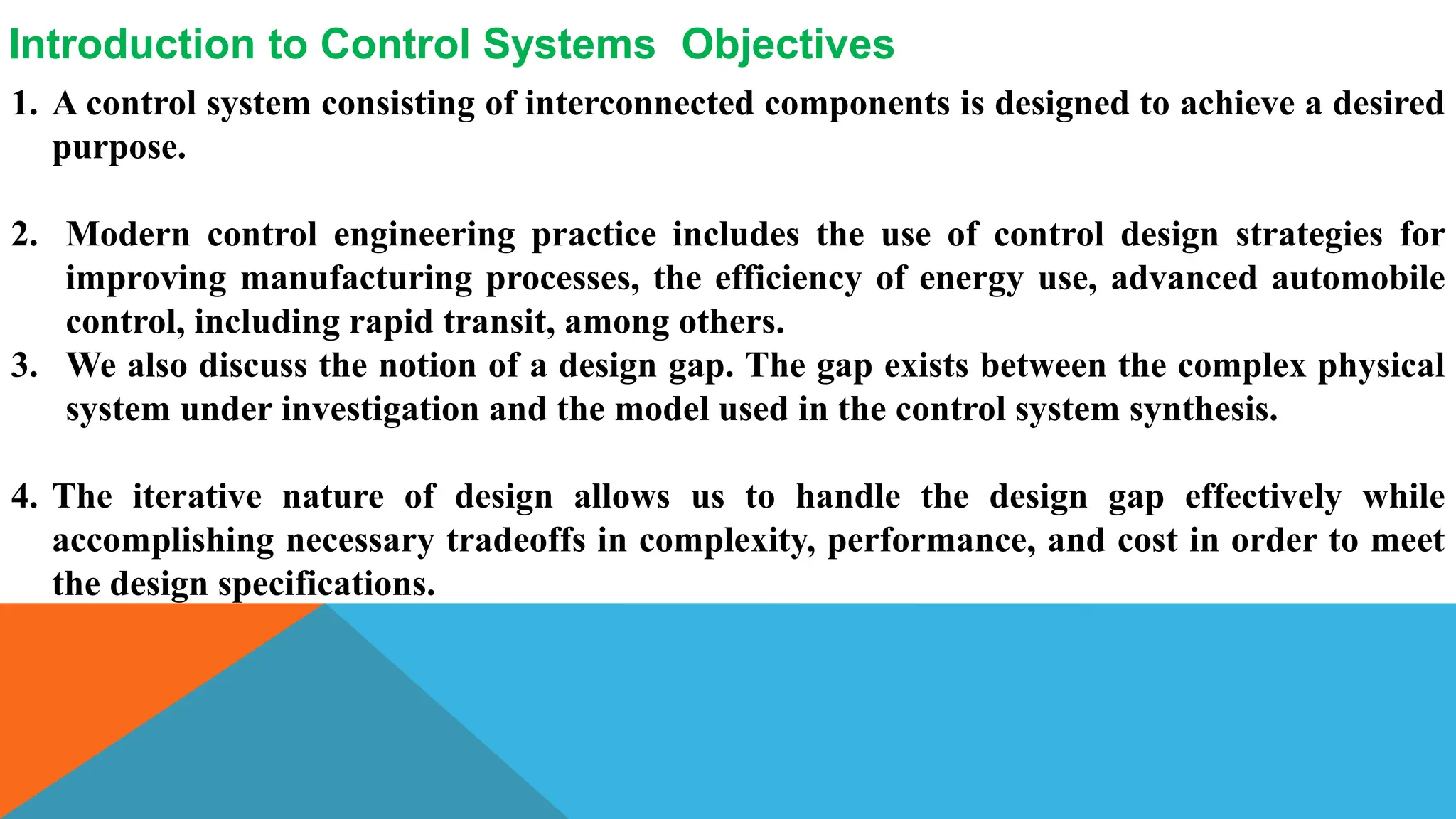 Introduction to Control Systems  Objectives

1. A control system consisting of interconnected components is designed to achieve a desired purpose.

2. Modern control engineering practice includes the use of control design strategies for improving manufacturing processes, the efficiency of energy use, advanced automobile control, including rapid transit, among others.

3. We also discuss the notion of a design gap. The gap exists between the complex physical system under investigation and the model used in the control system synthesis.

4. The iterative nature of design allows us to handle the design gap effectively while accomplishing necessary tradeoffs in complexity, performance, and cost in order to meet the design specifications.